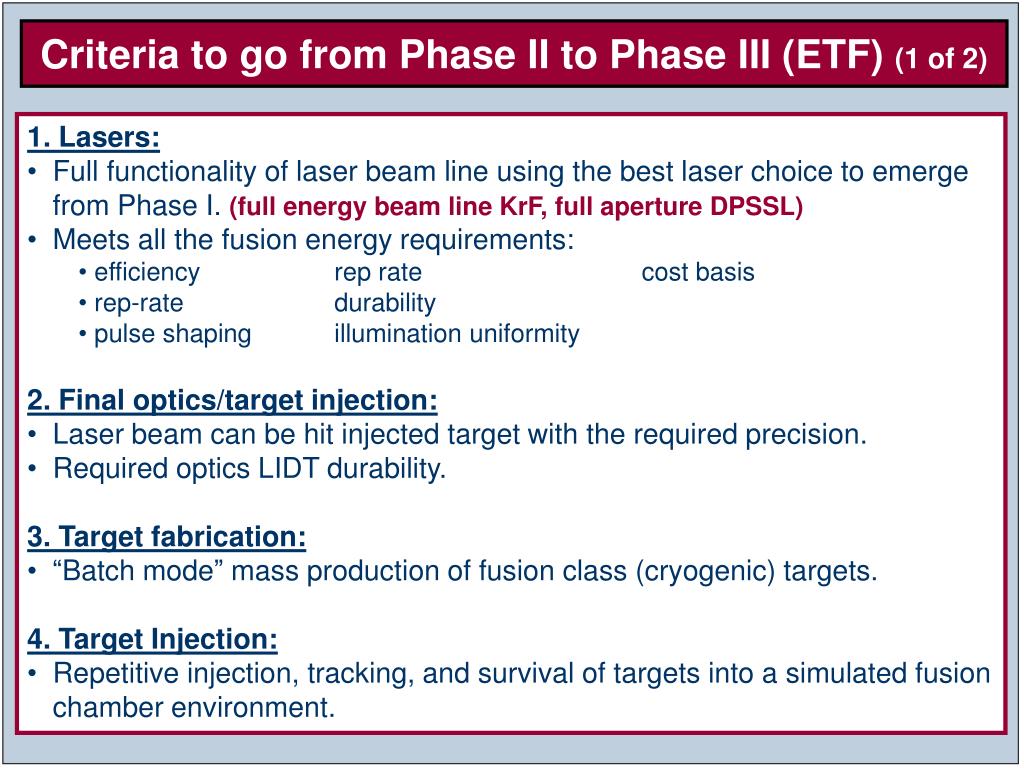 Criteria to go from Phase II to Phase III (ETF) (1 of 2)

1. Lasers:
• Full functionality of laser beam line using the best laser choice to emerge from Phase I. (full energy beam line KrF, full aperture DPSSL)
• Meets all the fusion energy requirements:
• efficiency
• rep-rate
• pulse shaping
rep rate
durability
illumination uniformity
cost basis

2. Final optics/target injection:
• Laser beam can be hit injected target with the required precision.
• Required optics LIDT durability.

3. Target fabrication:
• “Batch mode” mass production of fusion class (cryogenic) targets.

4. Target Injection:
• Repetitive injection, tracking, and survival of targets into a simulated fusion chamber environment.